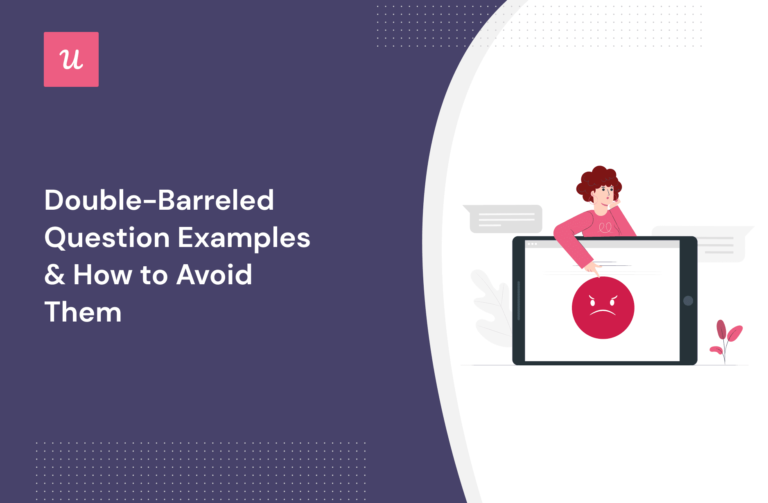 u

Double-Barreled Question Examples & How to Avoid Them